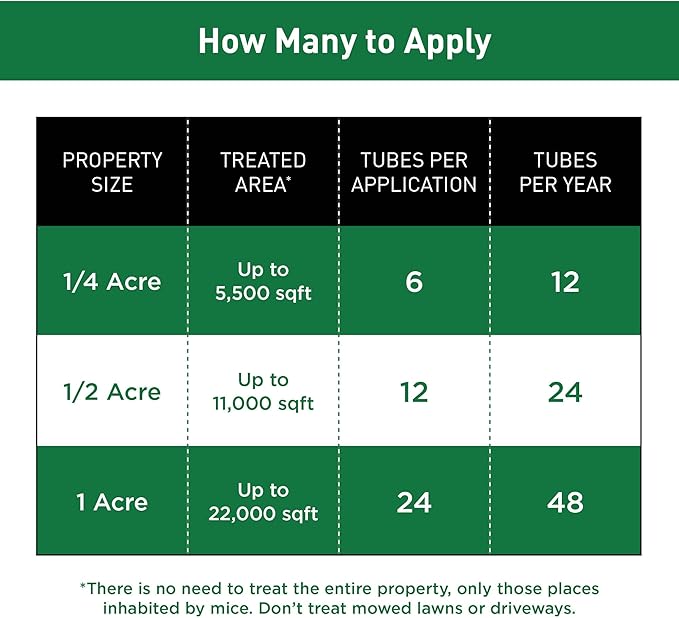 How Many to Apply

| PROPERTY SIZE | TREATED AREA* | TUBES PER APPLICATION | TUBES PER YEAR |
|---|---|---|---|
| 1/4 Acre | Up to 5,500 sqft | 6 | 12 |
| 1/2 Acre | Up to 11,000 sqft | 12 | 24 |
| 1 Acre | Up to 22,000 sqft | 24 | 48 |

*There is no need to treat the entire property, only those places inhabited by mice. Don't treat mowed lawns or driveways.